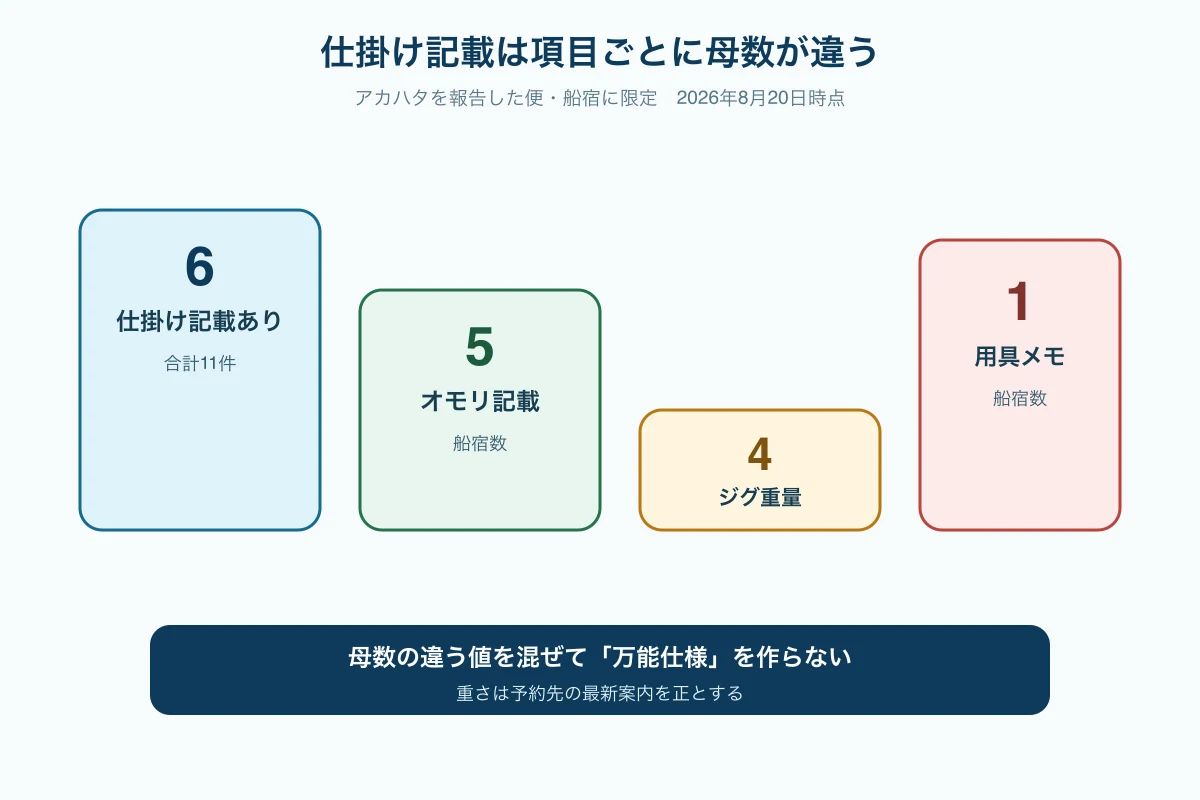 仕掛け記載は項目ごとに母数が違う

アカハタを報告した便・船宿に限定　2026年8月20日時点

6
仕掛け記載あり
合計11件

5
オモリ記載
船宿数

4
ジグ重量

1
用具メモ
船宿数

母数の違う値を混ぜて「万能仕様」を作らない
重さは予約先の最新案内を正とする